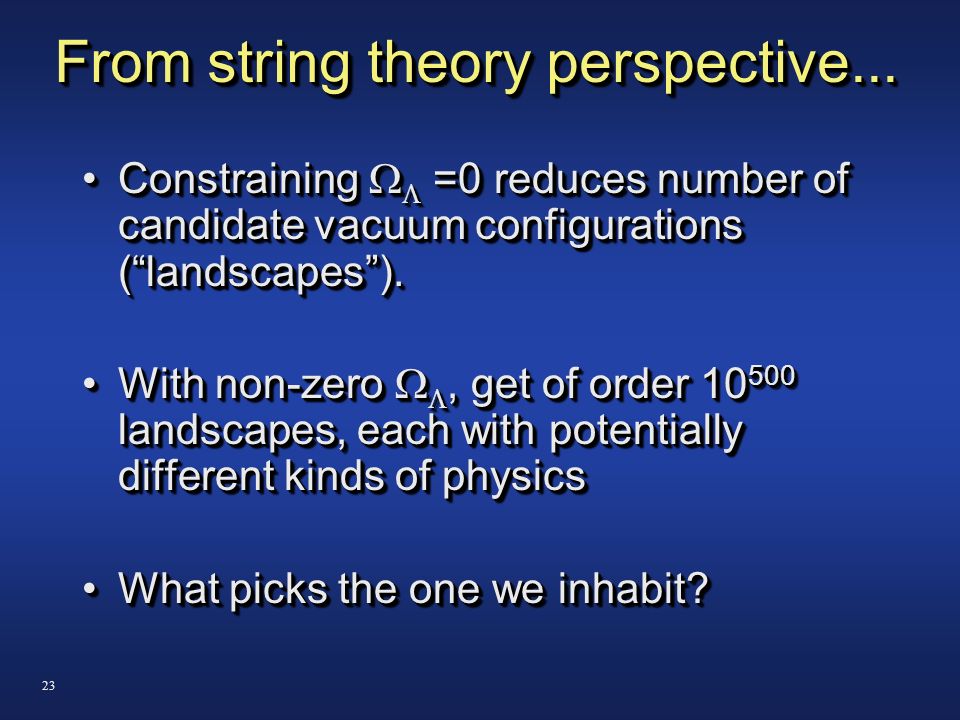 From string theory perspective...

• Constraining $\Omega_\Lambda$ =0 reduces number of candidate vacuum configurations (“landscapes”).

• With non-zero $\Omega_\Lambda$, get of order $10^{500}$ landscapes, each with potentially different kinds of physics

• What picks the one we inhabit?

23